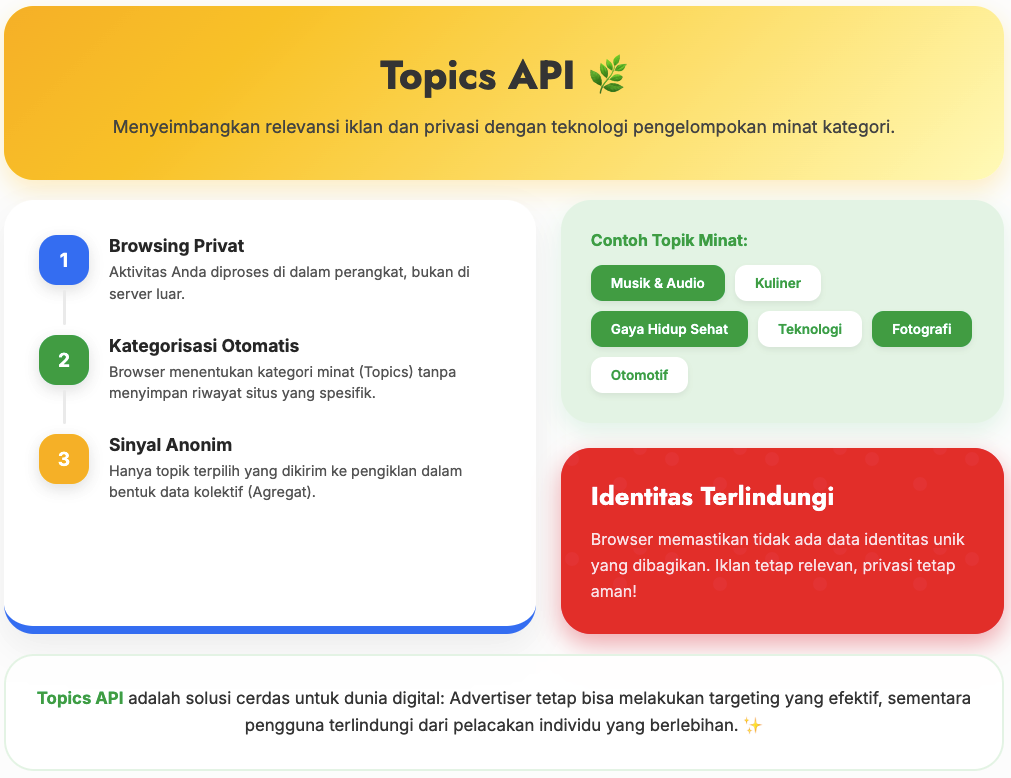 Topics API 🌿

Menyeimbangkan relevansi iklan dan privasi dengan teknologi pengelompokan minat kategori.

1
Browsing Privat
Aktivitas Anda diproses di dalam perangkat, bukan di server luar.

2
Kategorisasi Otomatis
Browser menentukan kategori minat (Topics) tanpa menyimpan riwayat situs yang spesifik.

3
Sinyal Anonim
Hanya topik terpilih yang dikirim ke pengiklan dalam bentuk data kolektif (Agregat).

Contoh Topik Minat:
Musik & Audio
Kuliner
Gaya Hidup Sehat
Teknologi
Fotografi
Otomotif

Identitas Terlindungi
Browser memastikan tidak ada data identitas unik yang dibagikan. Iklan tetap relevan, privasi tetap aman!

Topics API adalah solusi cerdas untuk dunia digital: Advertiser tetap bisa melakukan targeting yang efektif, sementara pengguna terlindungi dari pelacakan individu yang berlebihan. ✨